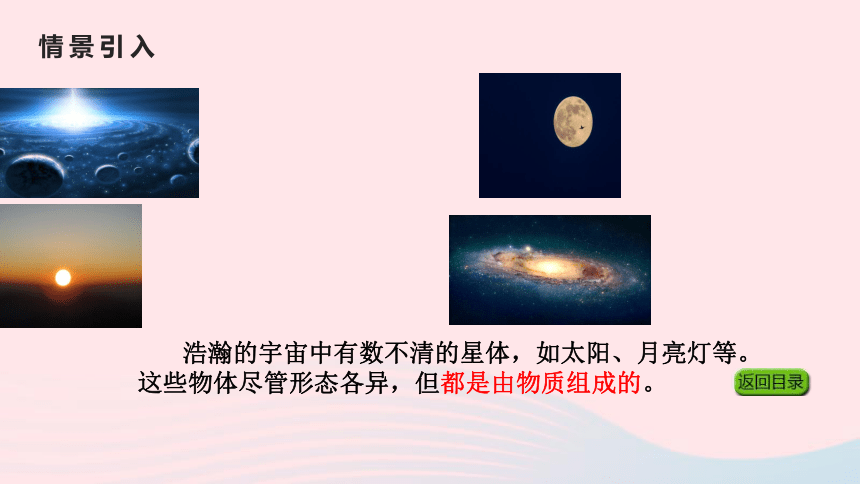 情景引入

浩瀚的宇宙中有数不清的星体，如太阳、月亮灯等。这些物体尽管形态各异，但都是由物质组成的。

返回目录